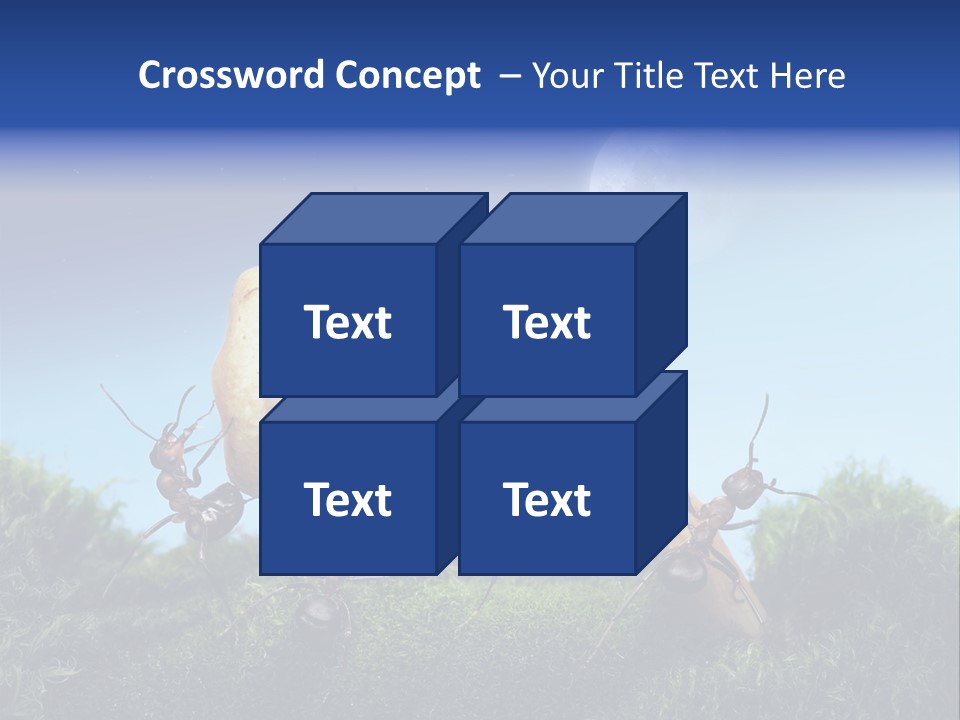 Crossword Concept – Your Title Text Here

Text

Text

Text

Text